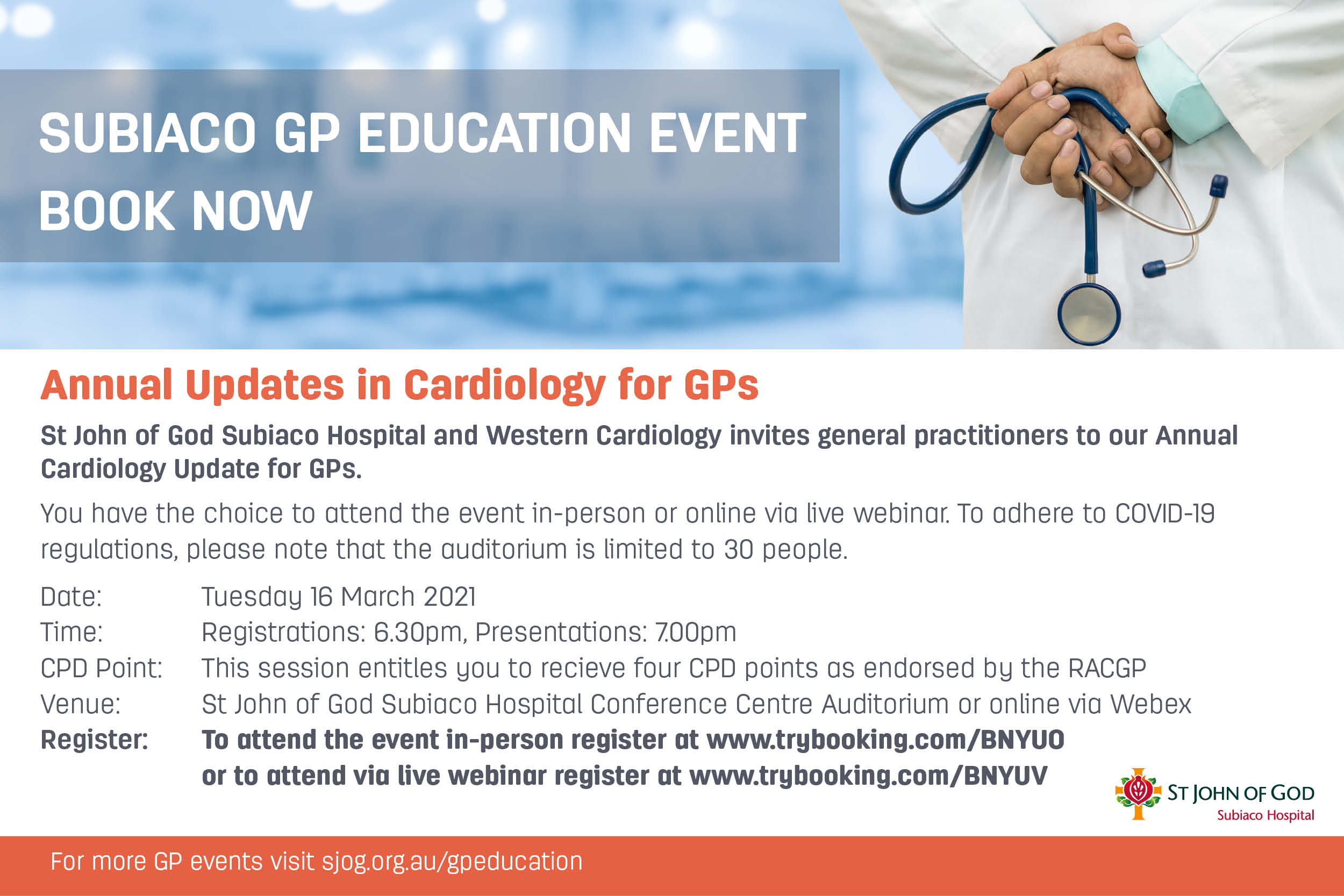 SUBIACO GP EDUCATION EVENT
BOOK NOW

Annual Updates in Cardiology for GPs

St John of God Subiaco Hospital and Western Cardiology invites general practitioners to our Annual Cardiology Update for GPs.

You have the choice to attend the event in-person or online via live webinar. To adhere to COVID-19 regulations, please note that the auditorium is limited to 30 people.

Date: Tuesday 16 March 2021
Time: Registrations: 6.30pm, Presentations: 7.00pm
CPD Point: This session entitles you to recieve four CPD points as endorsed by the RACGP
Venue: St John of God Subiaco Hospital Conference Centre Auditorium or online via Webex
Register: To attend the event in-person register at www.trybooking.com/BNYUO or to attend via live webinar register at www.trybooking.com/BNYUV

ST JOHN OF GOD
Subiaco Hospital

For more GP events visit sjog.org.au/gpeducation